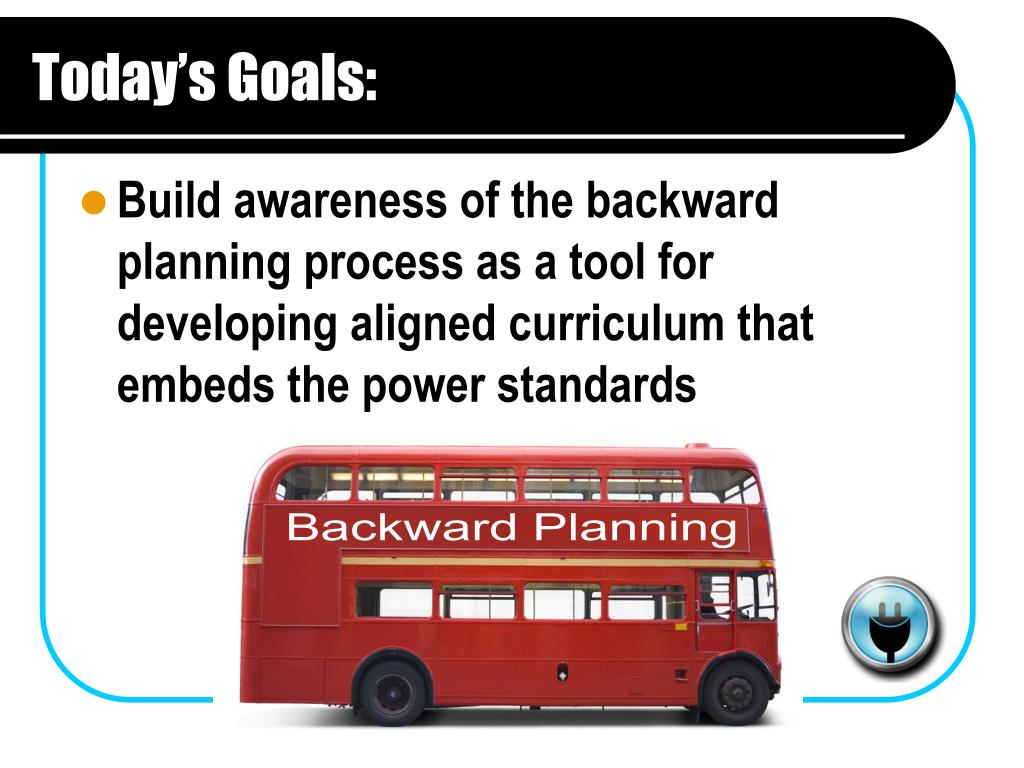 Today's Goals:

Build awareness of the backward planning process as a tool for developing aligned curriculum that embeds the power standards

Backward Planning